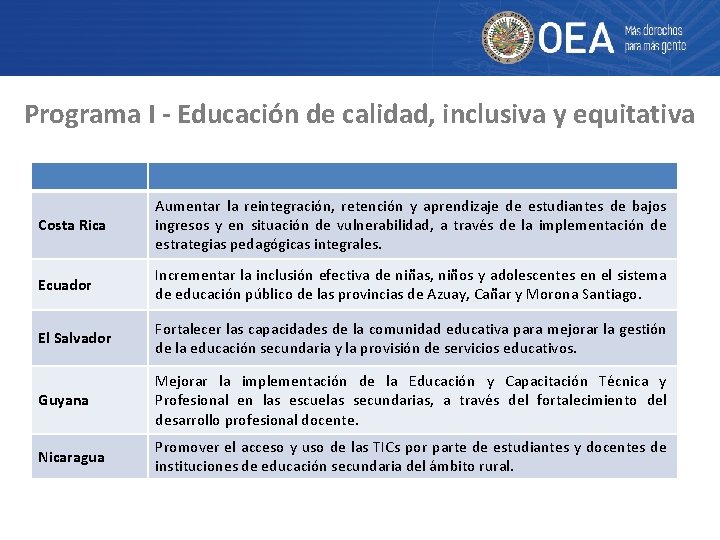 OEA Más derechos para más gente

Programa I - Educación de calidad, inclusiva y equitativa

| | |
|---|---|
| Costa Rica | Aumentar la reintegración, retención y aprendizaje de estudiantes de bajos ingresos y en situación de vulnerabilidad, a través de la implementación de estrategias pedagógicas integrales. |
| Ecuador | Incrementar la inclusión efectiva de niñas, niños y adolescentes en el sistema de educación público de las provincias de Azuay, Cañar y Morona Santiago. |
| El Salvador | Fortalecer las capacidades de la comunidad educativa para mejorar la gestión de la educación secundaria y la provisión de servicios educativos. |
| Guyana | Mejorar la implementación de la Educación y Capacitación Técnica y Profesional en las escuelas secundarias, a través del fortalecimiento del desarrollo profesional docente. |
| Nicaragua | Promover el acceso y uso de las TICs por parte de estudiantes y docentes de instituciones de educación secundaria del ámbito rural. |